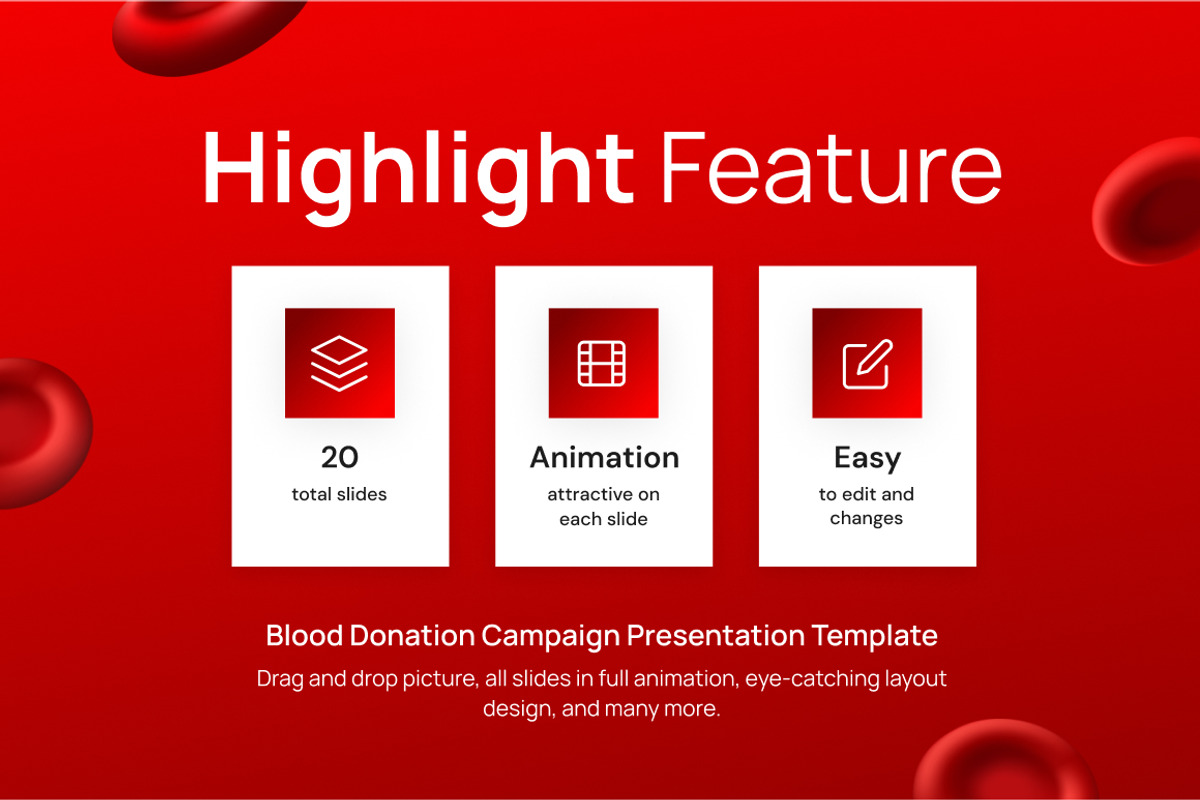 Highlight Feature

20
total slides

Animation
attractive on each slide

Easy
to edit and changes

Blood Donation Campaign Presentation Template
Drag and drop picture, all slides in full animation, eye-catching layout design, and many more.